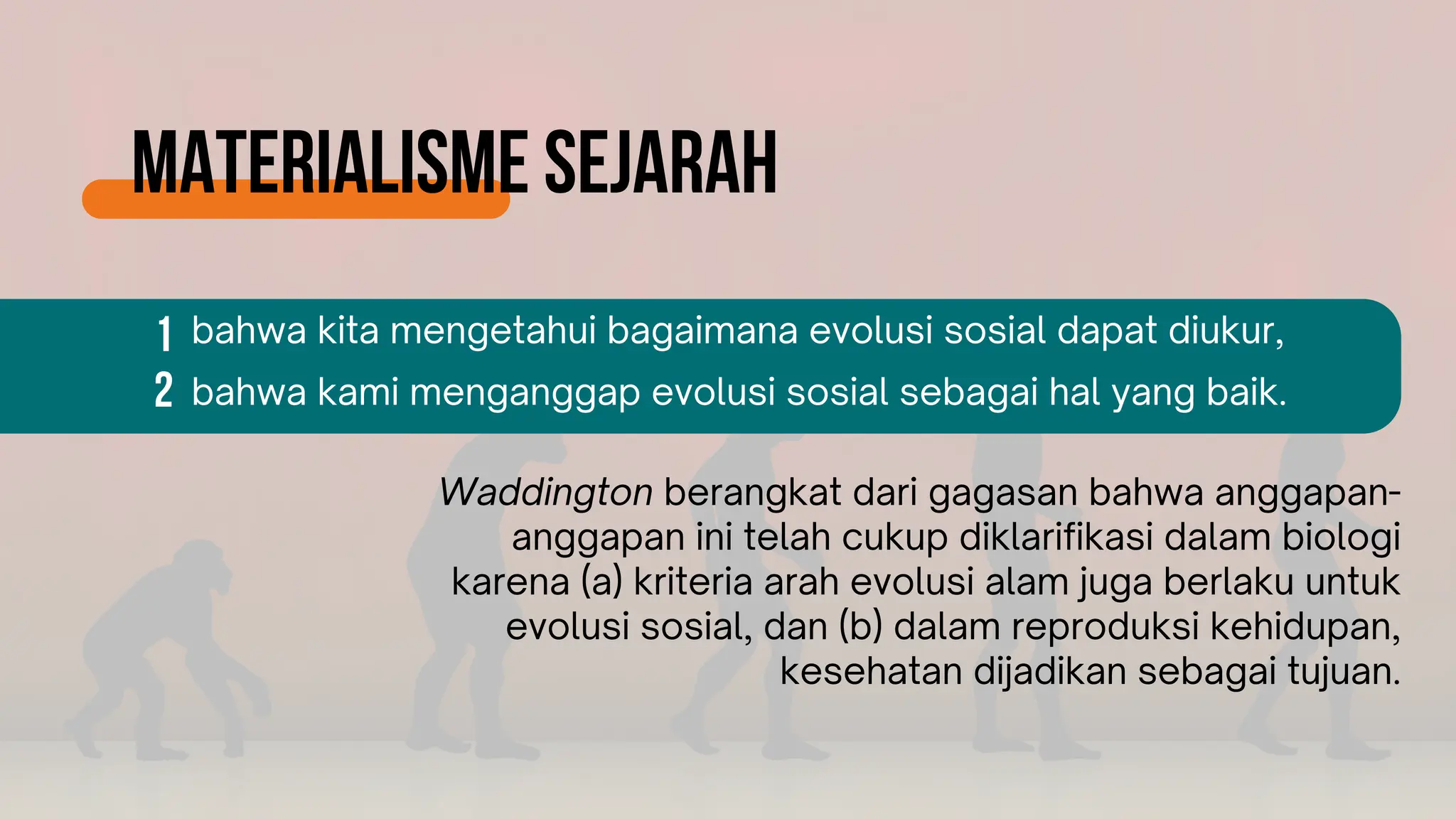 MATERIALISME SEJARAH

1 bahwa kita mengetahui bagaimana evolusi sosial dapat diukur,

2 bahwa kami menganggap evolusi sosial sebagai hal yang baik.

Waddington berangkat dari gagasan bahwa anggapan-anggapan ini telah cukup diklarifikasi dalam biologi karena (a) kriteria arah evolusi alam juga berlaku untuk evolusi sosial, dan (b) dalam reproduksi kehidupan, kesehatan dijadikan sebagai tujuan.